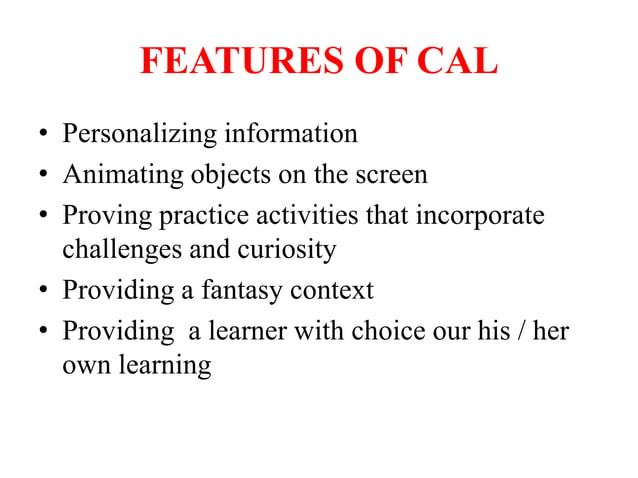 FEATURES OF CAL

• Personalizing information
• Animating objects on the screen
• Proving practice activities that incorporate challenges and curiosity
• Providing a fantasy context
• Providing a learner with choice our his / her own learning